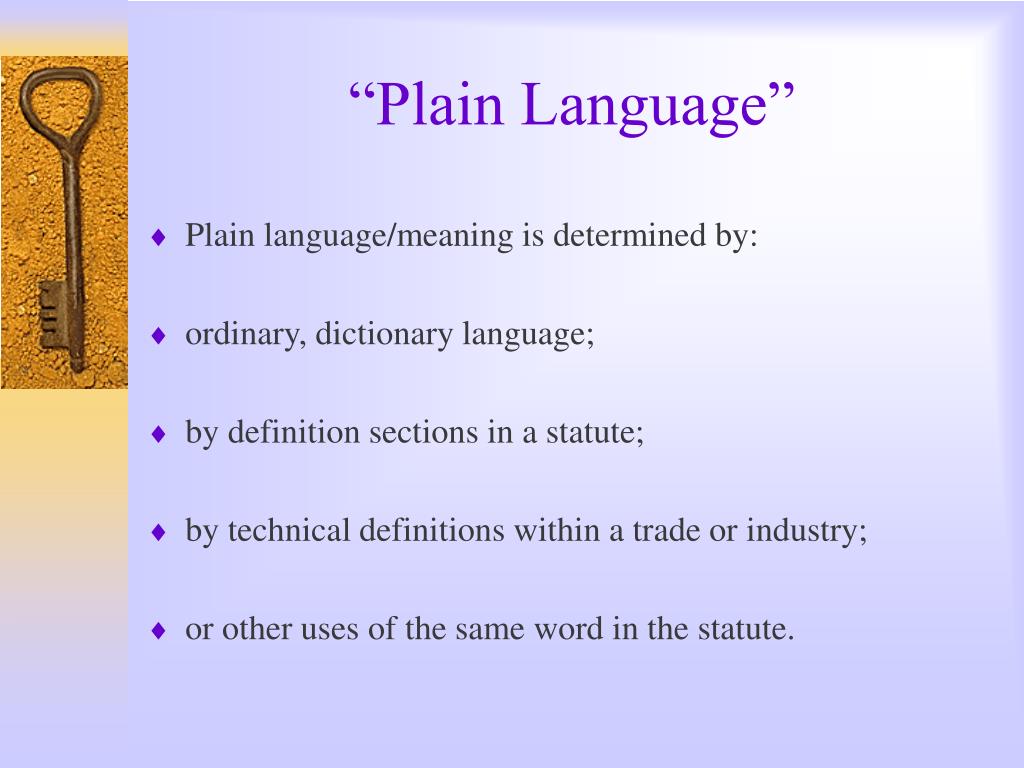 “Plain Language”

♦ Plain language/meaning is determined by:

♦ ordinary, dictionary language;

♦ by definition sections in a statute;

♦ by technical definitions within a trade or industry;

♦ or other uses of the same word in the statute.